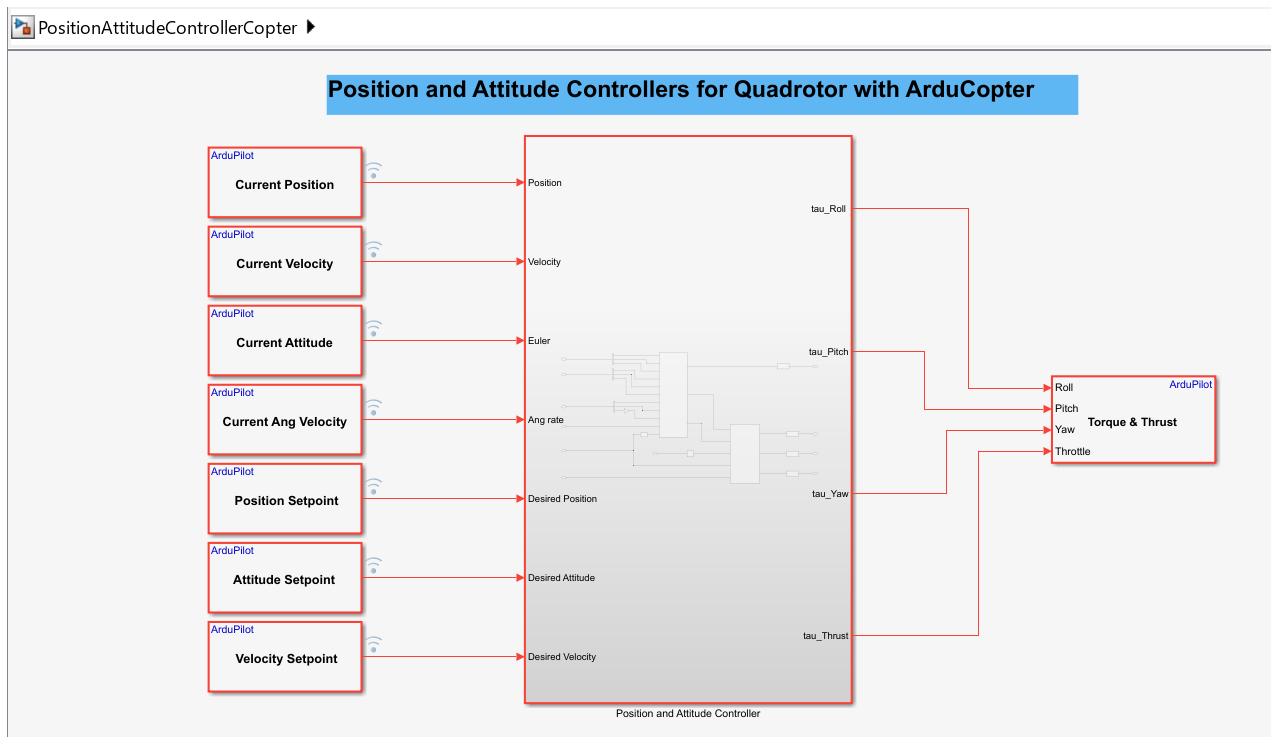 PositionAttitudeControllerCopter

Position and Attitude Controllers for Quadrotor with ArduCopter

ArduPilot
Current Position

ArduPilot
Current Velocity

ArduPilot
Current Attitude

ArduPilot
Current Ang Velocity

ArduPilot
Position Setpoint

ArduPilot
Attitude Setpoint

ArduPilot
Velocity Setpoint

Position
Velocity
Euler
Ang rate
Desired Position
Desired Attitude
Desired Velocity

tau_Roll
tau_Pitch
tau_Yaw
tau_Thrust

Position and Attitude Controller

ArduPilot
Roll
Pitch
Yaw
Throttle
Torque & Thrust